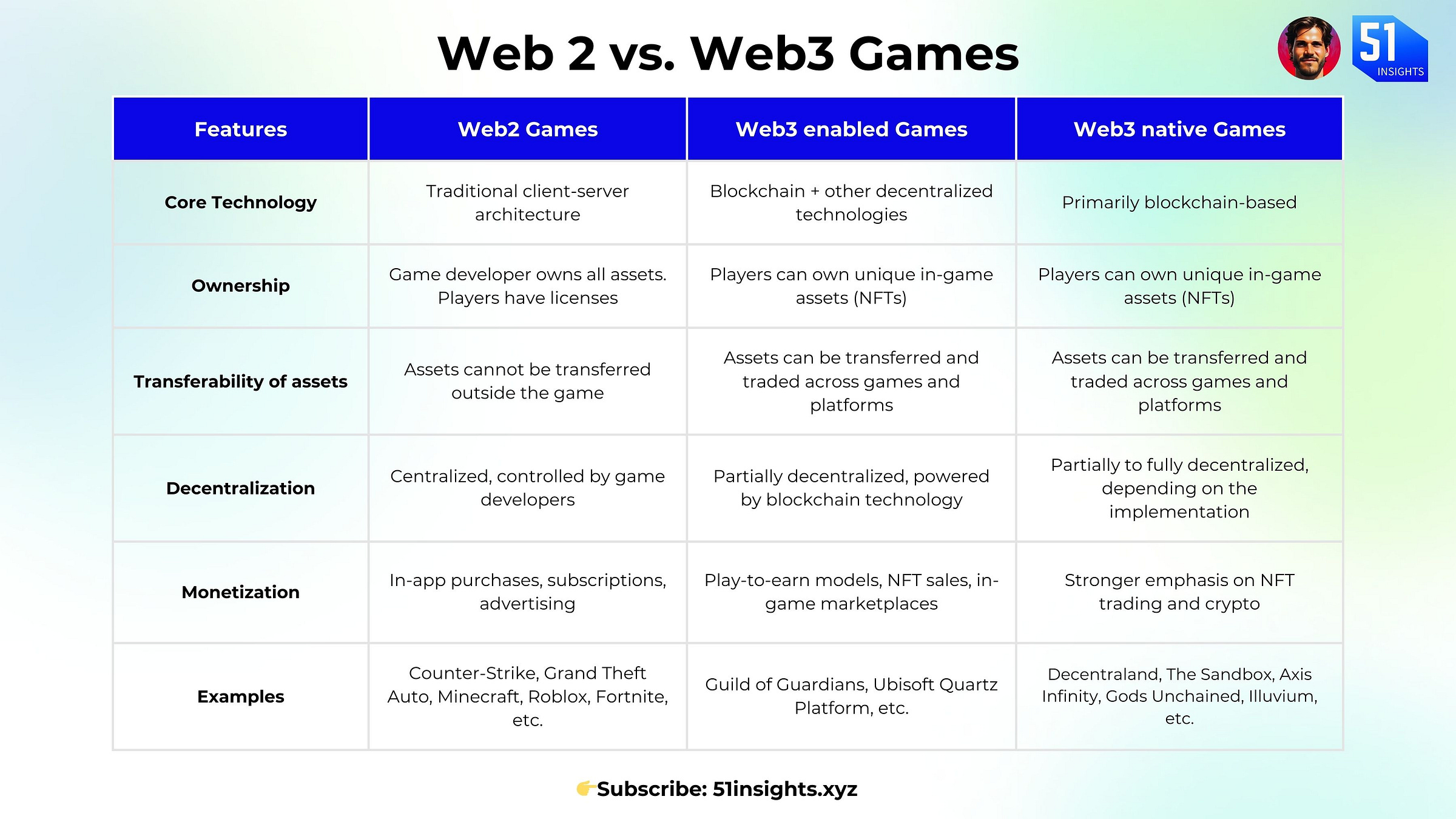 Web 2 vs. Web3 Games

51 INSIGHTS

| Features | Web2 Games | Web3 enabled Games | Web3 native Games |
|---|---|---|---|
| Core Technology | Traditional client-server architecture | Blockchain + other decentralized technologies | Primarily blockchain-based |
| Ownership | Game developer owns all assets. Players have licenses | Players can own unique in-game assets (NFTs) | Players can own unique in-game assets (NFTs) |
| Transferability of assets | Assets cannot be transferred outside the game | Assets can be transferred and traded across games and platforms | Assets can be transferred and traded across games and platforms |
| Decentralization | Centralized, controlled by game developers | Partially decentralized, powered by blockchain technology | Partially to fully decentralized, depending on the implementation |
| Monetization | In-app purchases, subscriptions, advertising | Play-to-earn models, NFT sales, in-game marketplaces | Stronger emphasis on NFT trading and crypto |
| Examples | Counter-Strike, Grand Theft Auto, Minecraft, Roblox, Fortnite, etc. | Guild of Guardians, Ubisoft Quartz Platform, etc. | Decentraland, The Sandbox, Axis Infinity, Gods Unchained, Illuvium, etc. |

👉Subscribe: 51insights.xyz